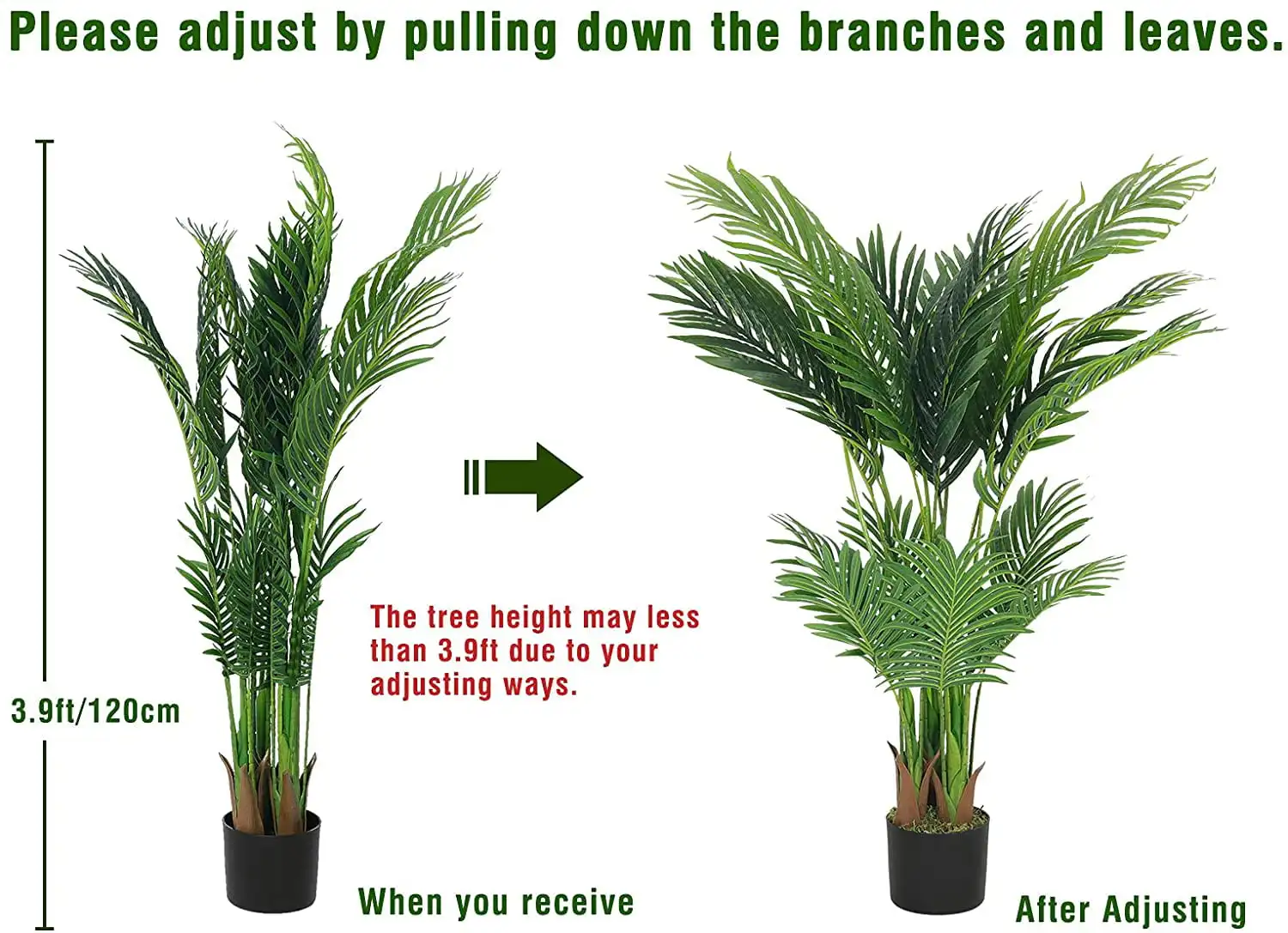 Please adjust by pulling down the branches and leaves.

3.9ft/120cm

The tree height may less than 3.9ft due to your adjusting ways.

When you receive

After Adjusting